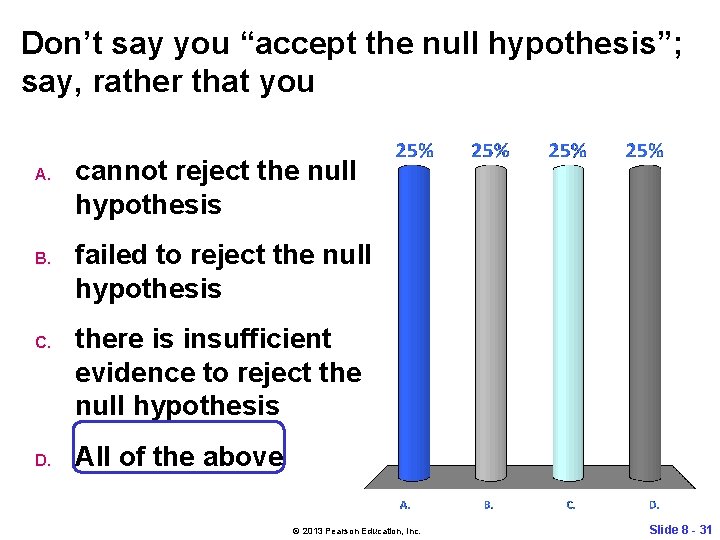 Don’t say you “accept the null hypothesis”; say, rather that you

A. cannot reject the null hypothesis

B. failed to reject the null hypothesis

C. there is insufficient evidence to reject the null hypothesis

D. All of the above

25% 25% 25% 25%

A. B. C. D.

© 2013 Pearson Education, Inc.

Slide 8 - 31